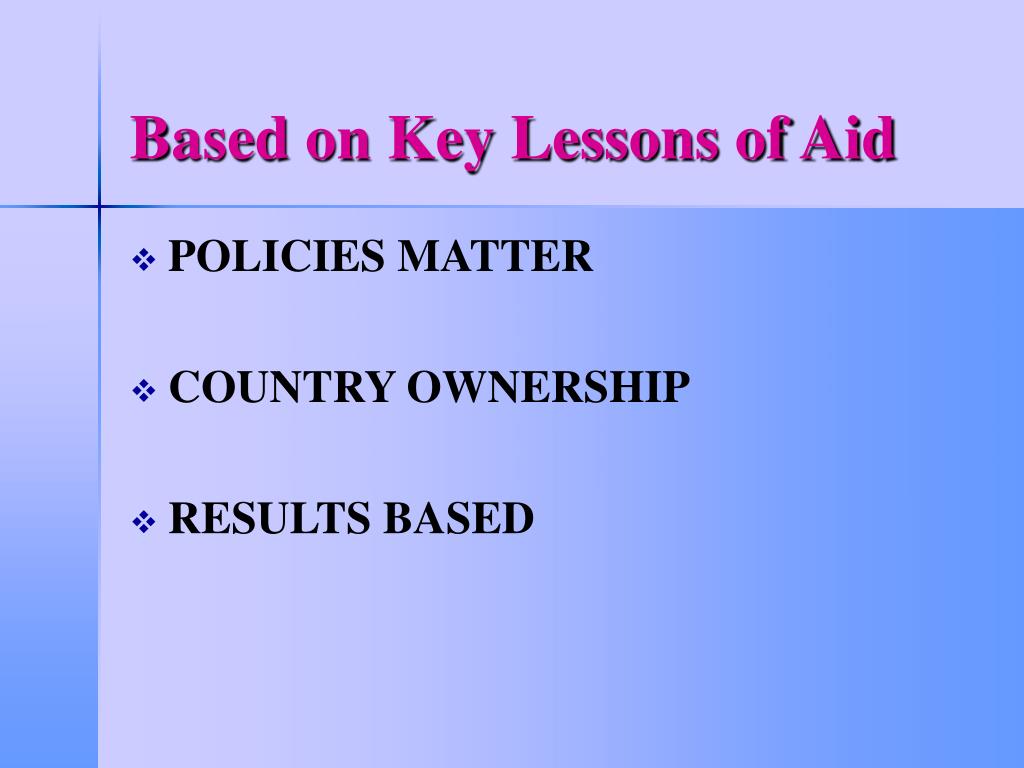 Based on Key Lessons of Aid

❖ POLICIES MATTER

❖ COUNTRY OWNERSHIP

❖ RESULTS BASED